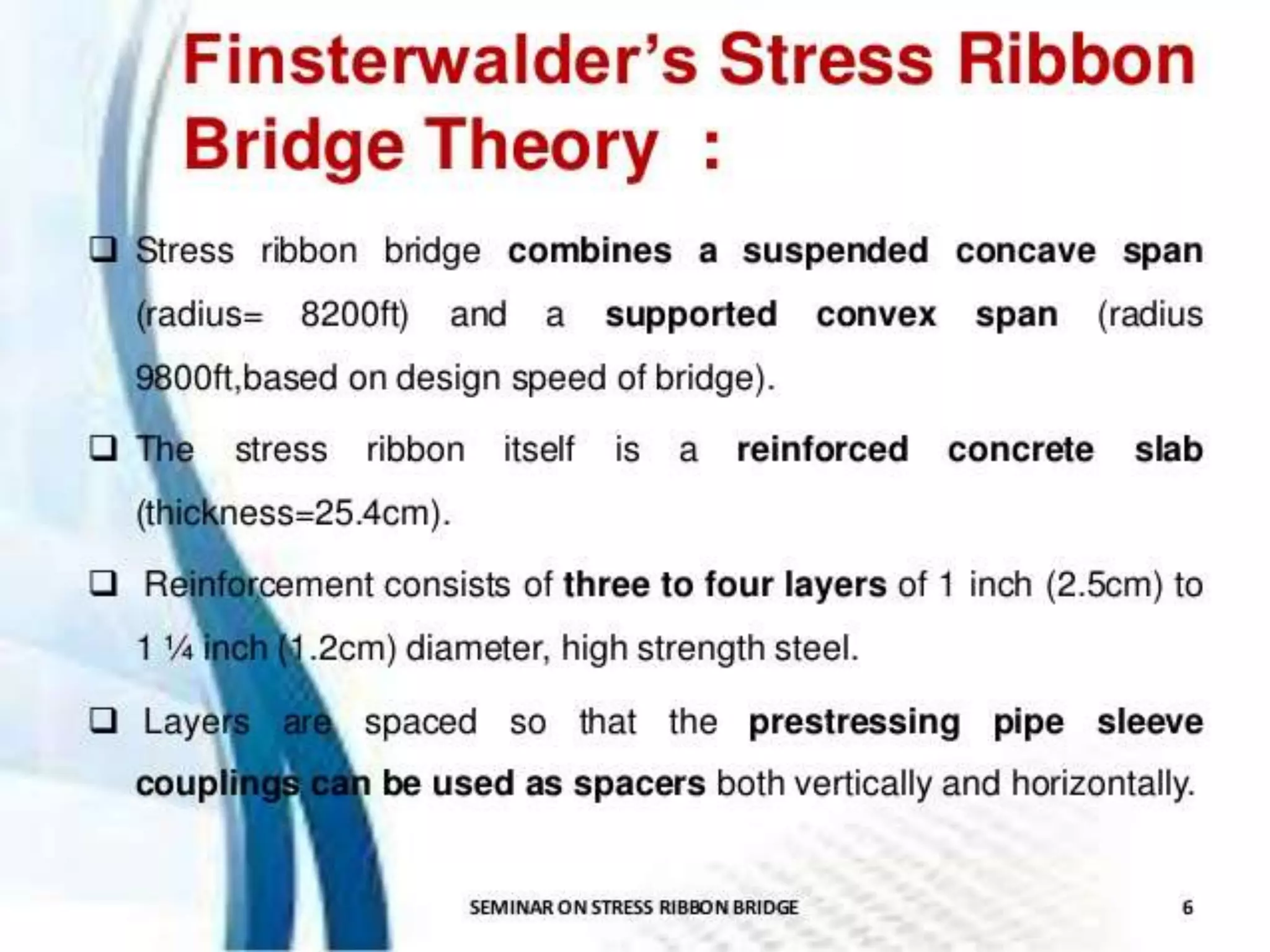 Finsterwalder's Stress Ribbon Bridge Theory :

❑ Stress ribbon bridge combines a suspended concave span (radius= 8200ft) and a supported convex span (radius 9800ft,based on design speed of bridge).

❑ The stress ribbon itself is a reinforced concrete slab (thickness=25.4cm).

❑ Reinforcement consists of three to four layers of 1 inch (2.5cm) to 1 ¼ inch (1.2cm) diameter, high strength steel.

❑ Layers are spaced so that the prestressing pipe sleeve couplings can be used as spacers both vertically and horizontally.

SEMINAR ON STRESS RIBBON BRIDGE

6